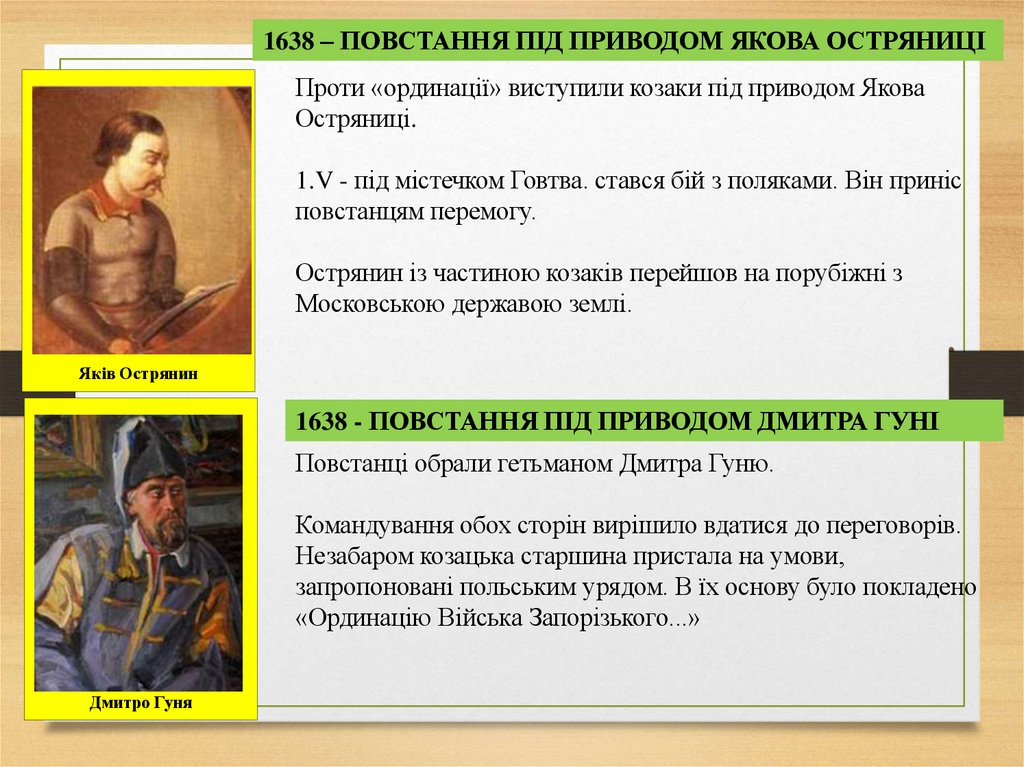 1638 – ПОВСТАННЯ ПІД ПРИВОДОМ ЯКОВА ОСТРЯНИЦІ

Проти «ординації» виступили козаки під приводом Якова Остряниці.

1.V - під містечком Говтва. стався бій з поляками. Він приніс повстанцям перемогу.

Острянин із частиною козаків перейшов на порубіжні з Московською державою землі.

Яків Острянин

1638 - ПОВСТАННЯ ПІД ПРИВОДОМ ДМИТРА ГУНІ

Повстанці обрали гетьманом Дмитра Гуню.

Командування обох сторін вирішило вдатися до переговорів. Незабаром козацька старшина пристала на умови, запропоновані польським урядом. В їх основу було покладено «Ординацію Війська Запорізького...»

Дмитро Гуня